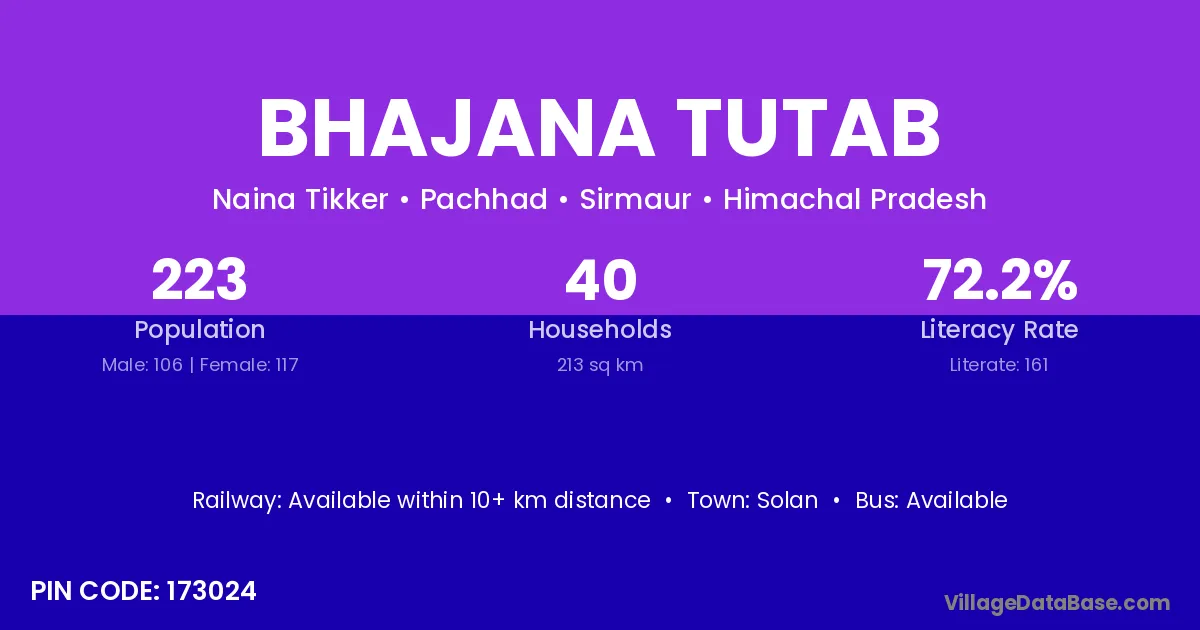 BHAJANA TUTAB

Naina Tikker • Pachhad • Sirmaur • Himachal Pradesh

223
Population
Male: 106 | Female: 117

40
Households
213 sq km

72.2%
Literacy Rate
Literate: 161

Railway: Available within 10+ km distance • Town: Solan • Bus: Available

PIN CODE: 173024

VillageDataBase.com